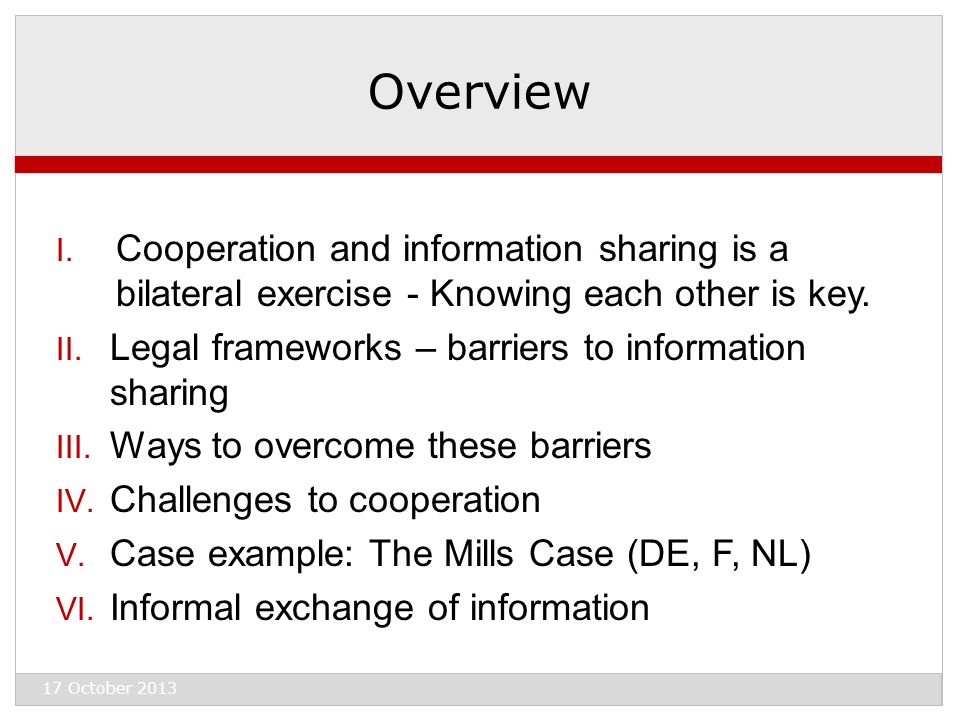 Overview

I. Cooperation and information sharing is a bilateral exercise - Knowing each other is key.

II. Legal frameworks – barriers to information sharing

III. Ways to overcome these barriers

IV. Challenges to cooperation

V. Case example: The Mills Case (DE, F, NL)

VI. Informal exchange of information

17 October 2013